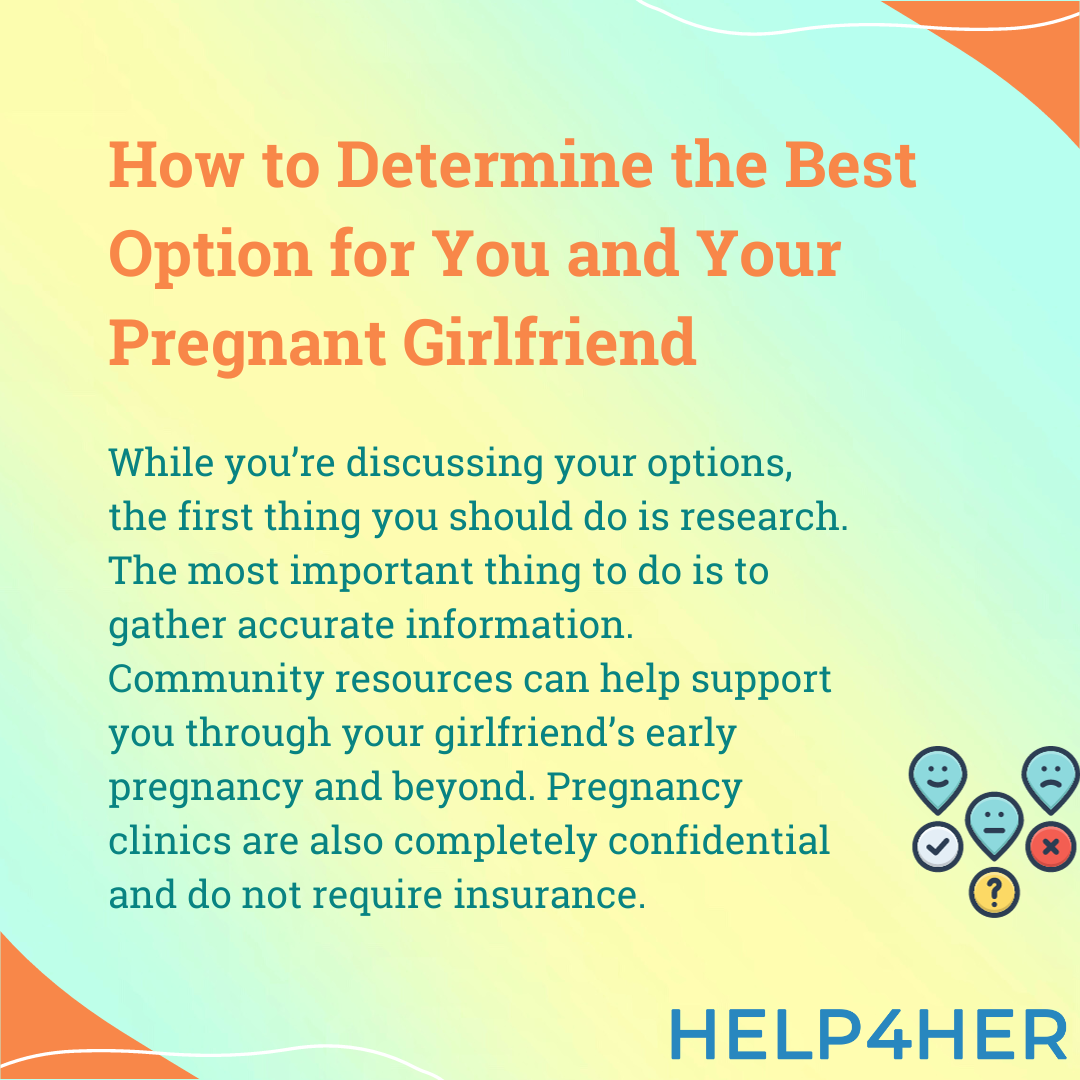 How to Determine the Best Option for You and Your Pregnant Girlfriend

While you’re discussing your options, the first thing you should do is research. The most important thing to do is to gather accurate information. Community resources can help support you through your girlfriend’s early pregnancy and beyond. Pregnancy clinics are also completely confidential and do not require insurance.

HELP4HER